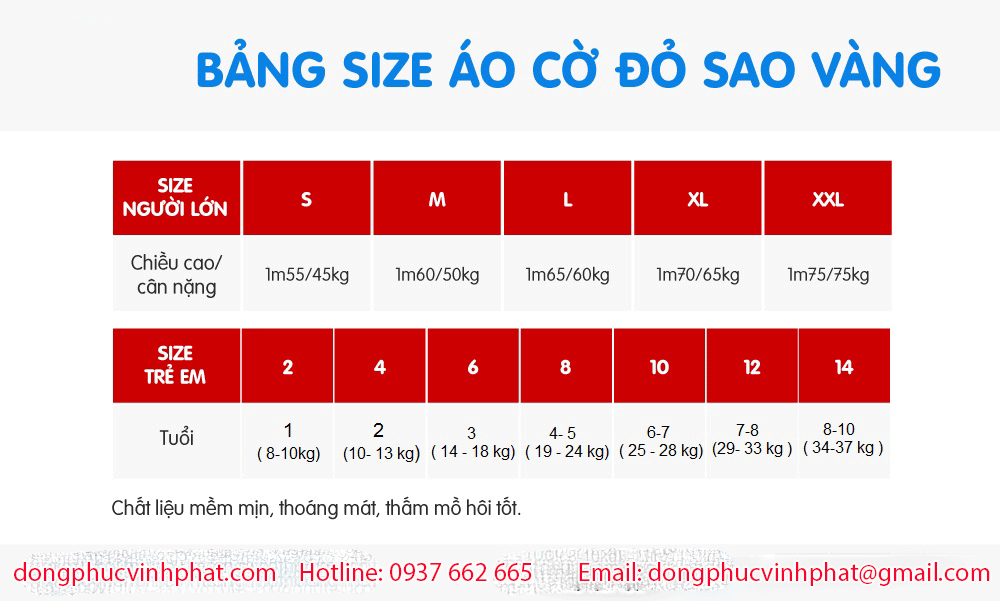 BẢNG SIZE ÁO CỜ ĐỎ SAO VÀNG

| SIZE NGƯỜI LỚN | S | M | L | XL | XXL |
|---|---|---|---|---|---|
| Chiều cao/ cân nặng | 1m55/45kg | 1m60/50kg | 1m65/60kg | 1m70/65kg | 1m75/75kg |

| SIZE TRẺ EM | 2 | 4 | 6 | 8 | 10 | 12 | 14 |
|---|---|---|---|---|---|---|---|
| Tuổi | 1 ( 8-10kg) | 2 (10- 13 kg) | 3 ( 14 - 18 kg) | 4- 5 ( 19 - 24 kg) | 6-7 ( 25 - 28 kg) | 7-8 (29- 33 kg ) | 8-10 ( 34-37 kg ) |

Chất liệu mềm mịn, thoáng mát, thấm mồ hôi tốt.

dongphucvinhphat.com Hotline: 0937 662 665 Email: dongphucvinhphat@gmail.com